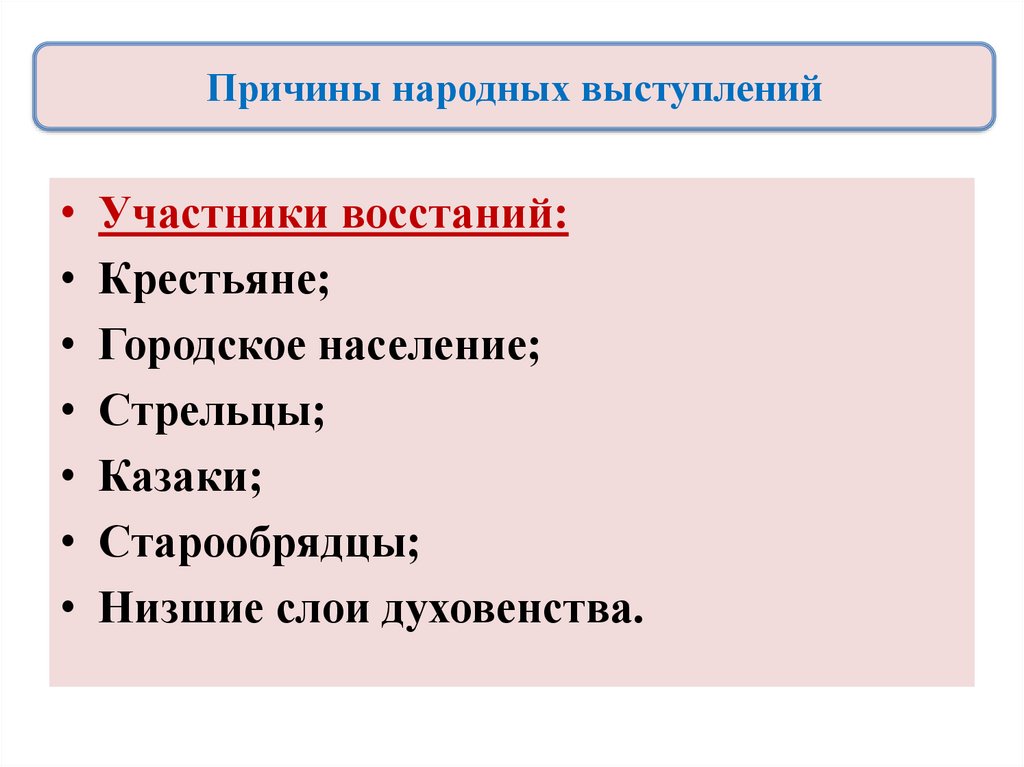 Причины народных выступлений

• Участники восстаний:
• Крестьяне;
• Городское население;
• Стрельцы;
• Казаки;
• Старообрядцы;
• Низшие слои духовенства.